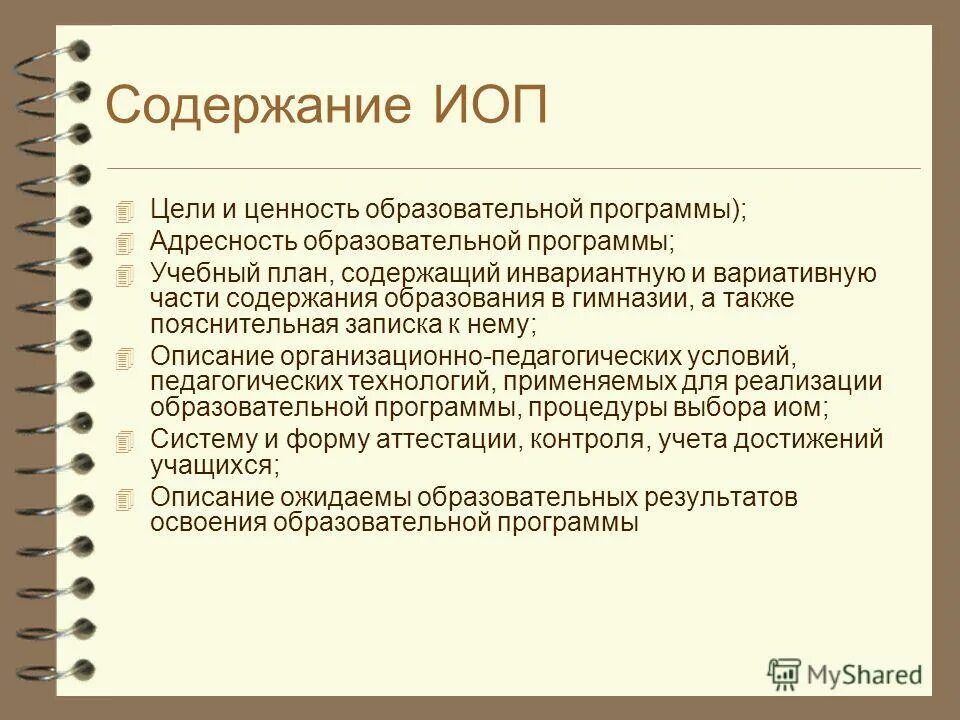 Содержание ИОП

Цели и ценность образовательной программы);

Адресность образовательной программы;

Учебный план, содержащий инвариантную и вариативную части содержания образования в гимназии, а также пояснительная записка к нему;

Описание организационно-педагогических условий, педагогических технологий, применяемых для реализации образовательной программы, процедуры выбора иом;

Систему и форму аттестации, контроля, учета достижений учащихся;

Описание ожидаемы образовательных результатов освоения образовательной программы

MyShared